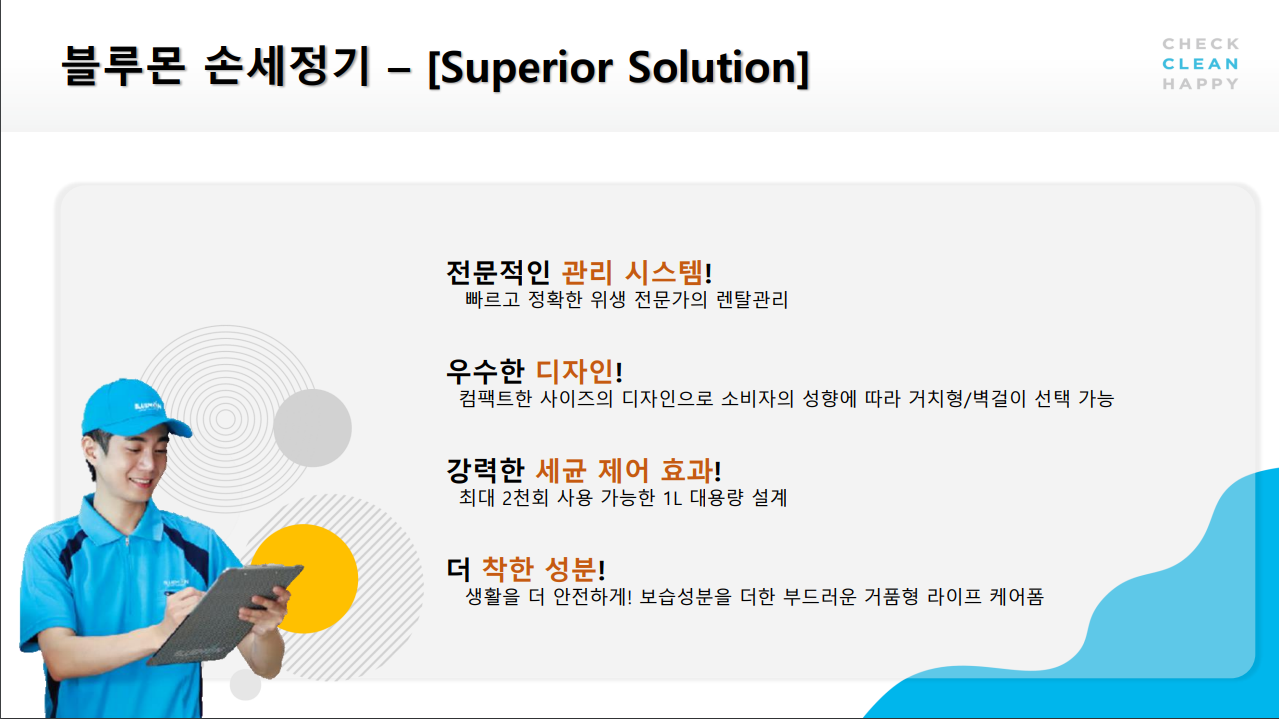 블루몬 손세정기 – [Superior Solution]

CHECK
CLEAN
HAPPY

전문적인 관리 시스템!
빠르고 정확한 위생 전문가의 렌탈관리

우수한 디자인!
컴팩트한 사이즈의 디자인으로 소비자의 성향에 따라 거치형/벽걸이 선택 가능

강력한 세균 제어 효과!
최대 2천회 사용 가능한 1L 대용량 설계

더 착한 성분!
생활을 더 안전하게! 보습성분을 더한 부드러운 거품형 라이프 케어폼